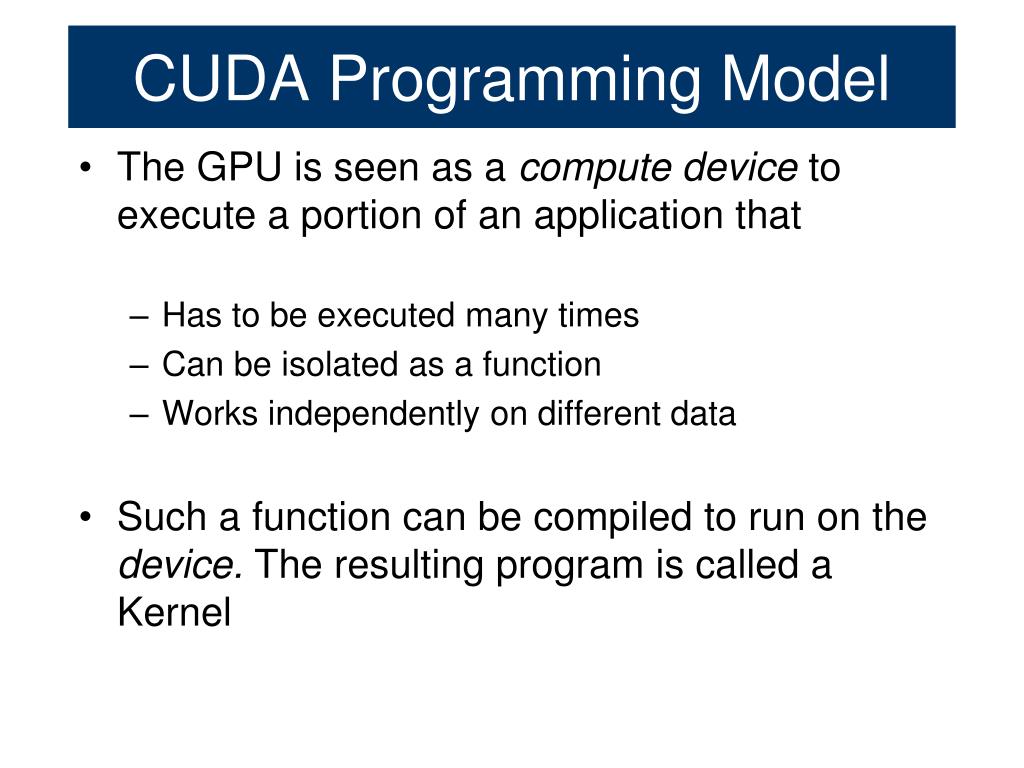 CUDA Programming Model

• The GPU is seen as a compute device to execute a portion of an application that

– Has to be executed many times
– Can be isolated as a function
– Works independently on different data

• Such a function can be compiled to run on the device. The resulting program is called a Kernel